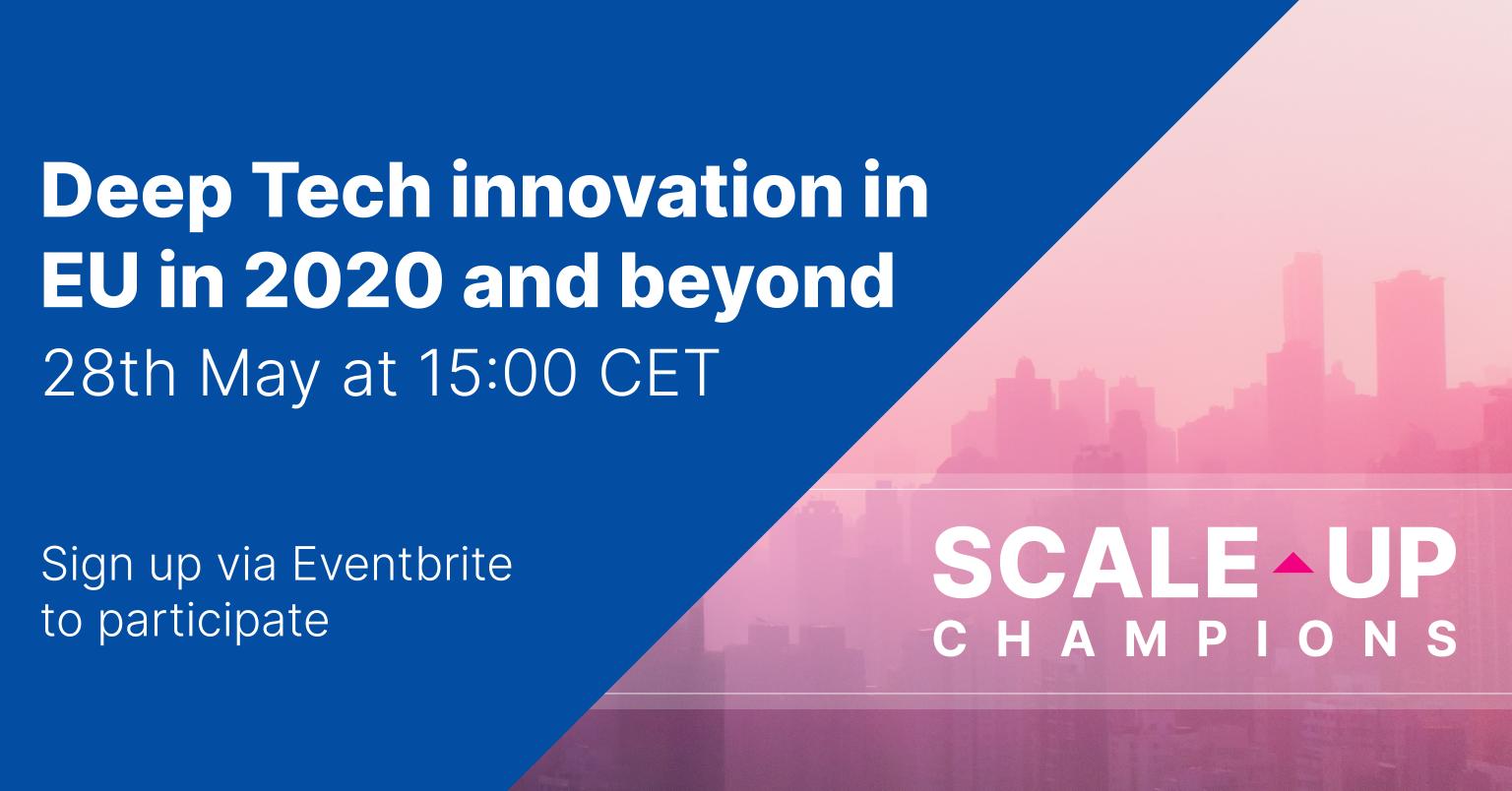 Deep Tech innovation in EU in 2020 and beyond

28th May at 15:00 CET

Sign up via Eventbrite to participate

SCALE UP
CHAMPIONS